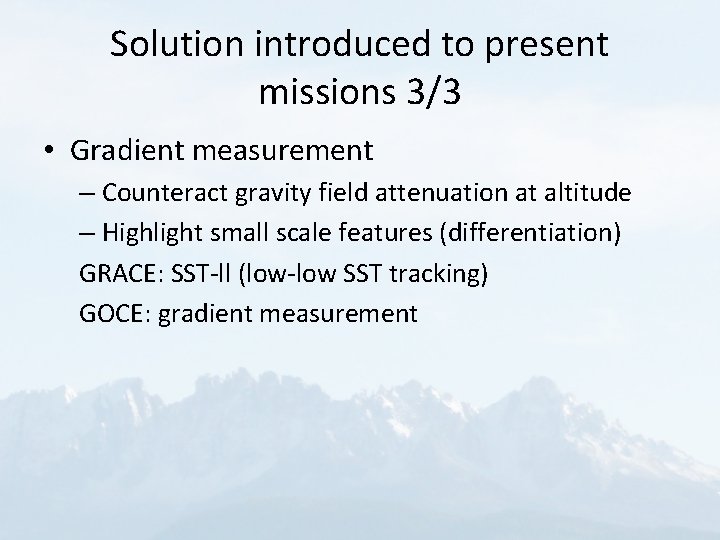 Solution introduced to present missions 3/3

• Gradient measurement
– Counteract gravity field attenuation at altitude
– Highlight small scale features (differentiation)
GRACE: SST-ll (low-low SST tracking)
GOCE: gradient measurement